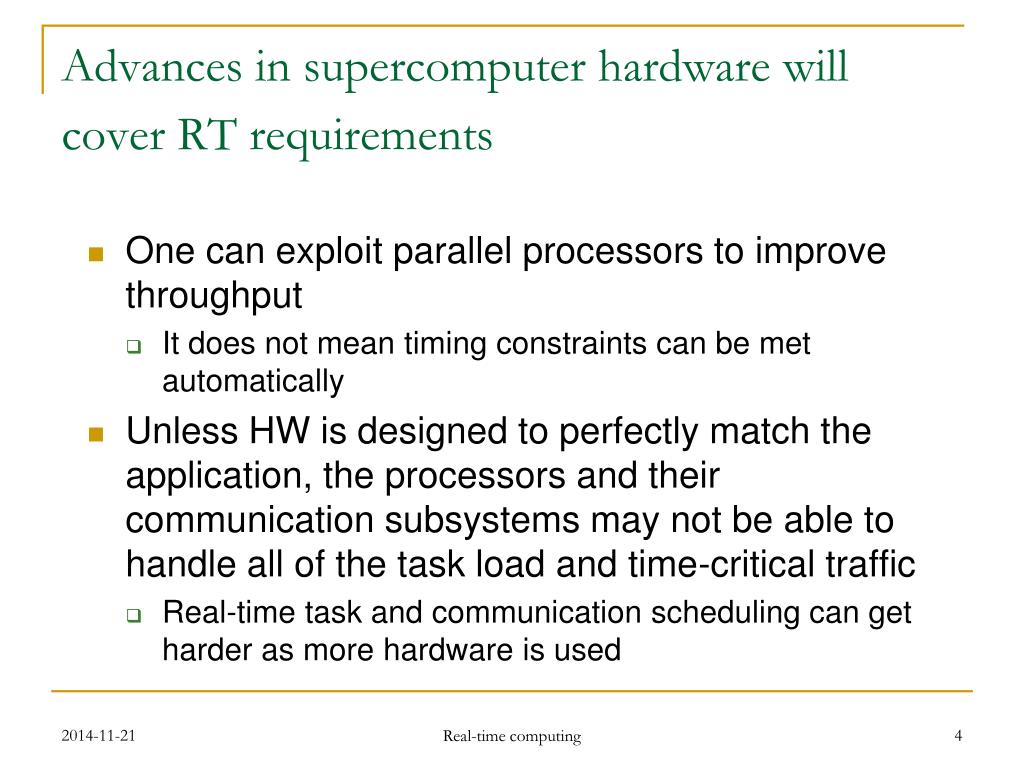 Advances in supercomputer hardware will cover RT requirements

One can exploit parallel processors to improve throughput

It does not mean timing constraints can be met automatically

Unless HW is designed to perfectly match the application, the processors and their communication subsystems may not be able to handle all of the task load and time-critical traffic

Real-time task and communication scheduling can get harder as more hardware is used

2014-11-21

Real-time computing

4